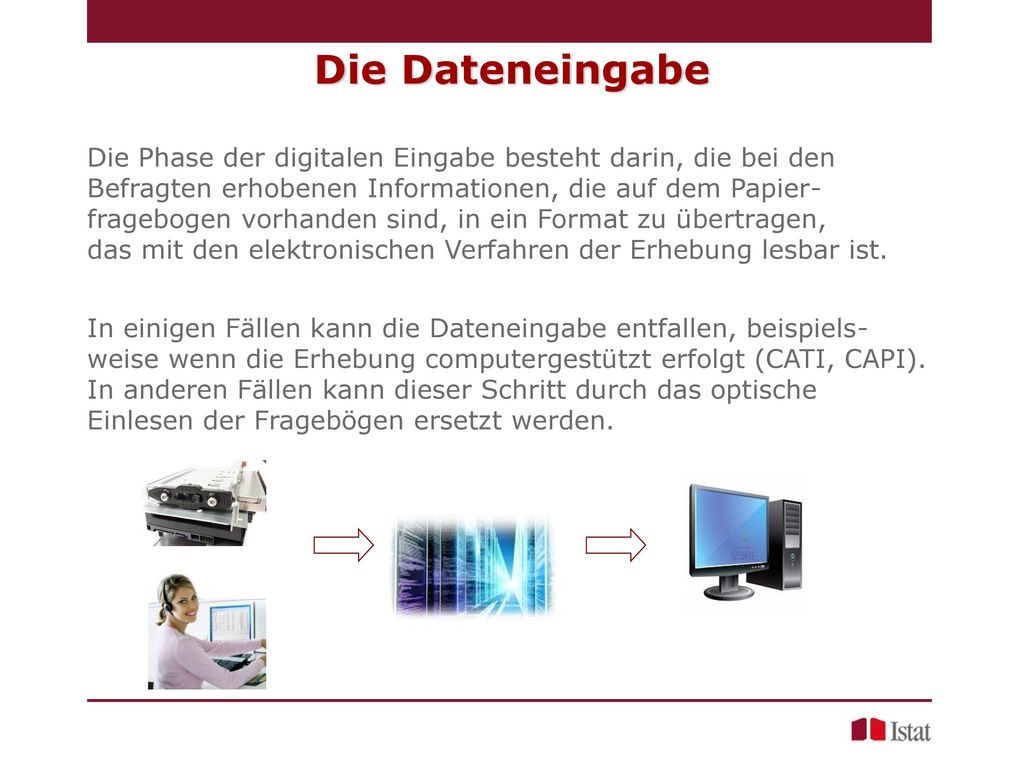 Die Dateneingabe

Die Phase der digitalen Eingabe besteht darin, die bei den Befragten erhobenen Informationen, die auf dem Papierfragebogen vorhanden sind, in ein Format zu übertragen, das mit den elektronischen Verfahren der Erhebung lesbar ist.

In einigen Fällen kann die Dateneingabe entfallen, beispielsweise wenn die Erhebung computergestützt erfolgt (CATI, CAPI). In anderen Fällen kann dieser Schritt durch das optische Einlesen der Fragebögen ersetzt werden.

Istat